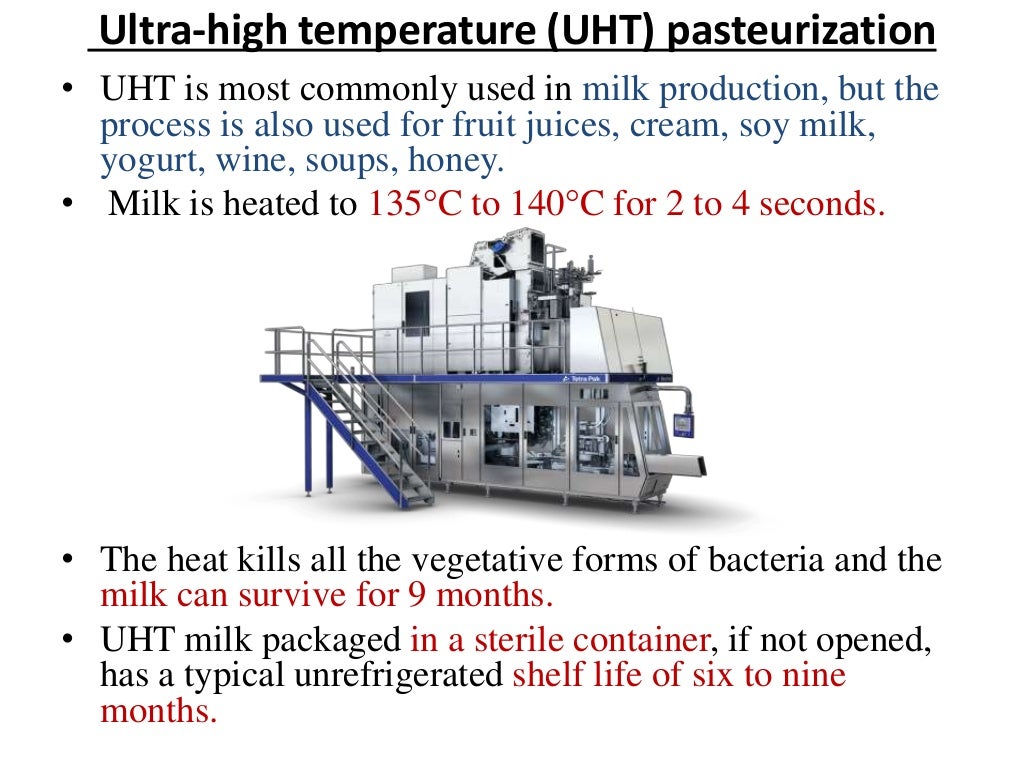 Ultra-high temperature (UHT) pasteurization

• UHT is most commonly used in milk production, but the process is also used for fruit juices, cream, soy milk, yogurt, wine, soups, honey.
• Milk is heated to 135°C to 140°C for 2 to 4 seconds.

Tetra Pak

• The heat kills all the vegetative forms of bacteria and the milk can survive for 9 months.
• UHT milk packaged in a sterile container, if not opened, has a typical unrefrigerated shelf life of six to nine months.